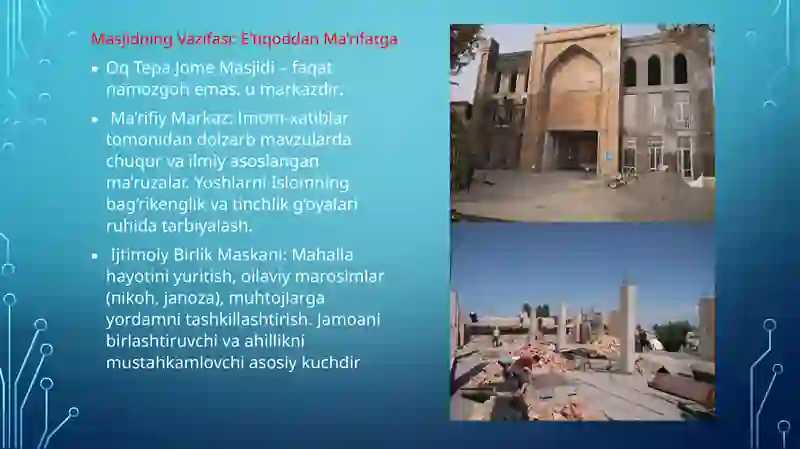 Masjidning Vazifasi: E'tiqoddan Ma'rifatga

• Oq Tepa Jome Masjidi – faqat namozgoh emas, u markazdir.

• Ma'rifiy Markaz: Imom-xatiblar tomonidan dolzarb mavzularda chuqur va ilmiy asoslangan ma'ruzalar. Yoshlarni Islomning bag'rikenglik va tinchlik g'oyalari ruhida tarbiyalash.

• Ijtimoiy Birlik Maskani: Mahalla hayotini yuritish, oilaviy marosimlar (nikoh, janoza), muhtojlarga yordamni tashkillashtirish. Jamoani birlashtiruvchi va ahillikni mustahkamlovchi asosiy kuchdir